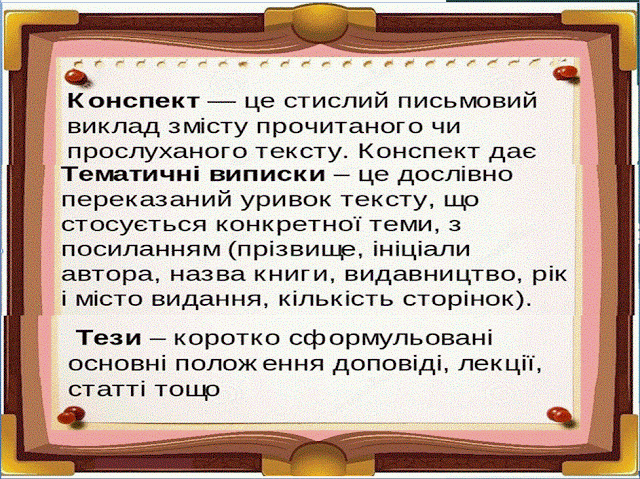 Конспект — це стислий письмовий виклад змісту прочитаного чи прослуханого тексту. Конспект дає

Тематичні виписки – це дослівно переказаний уривок тексту, що стосується конкретної теми, з посиланням (прізвище, ініціали автора, назва книги, видавництво, рік і місто видання, кількість сторінок).

Тези – коротко сформульовані основні положення доповіді, лекції, статті тощо